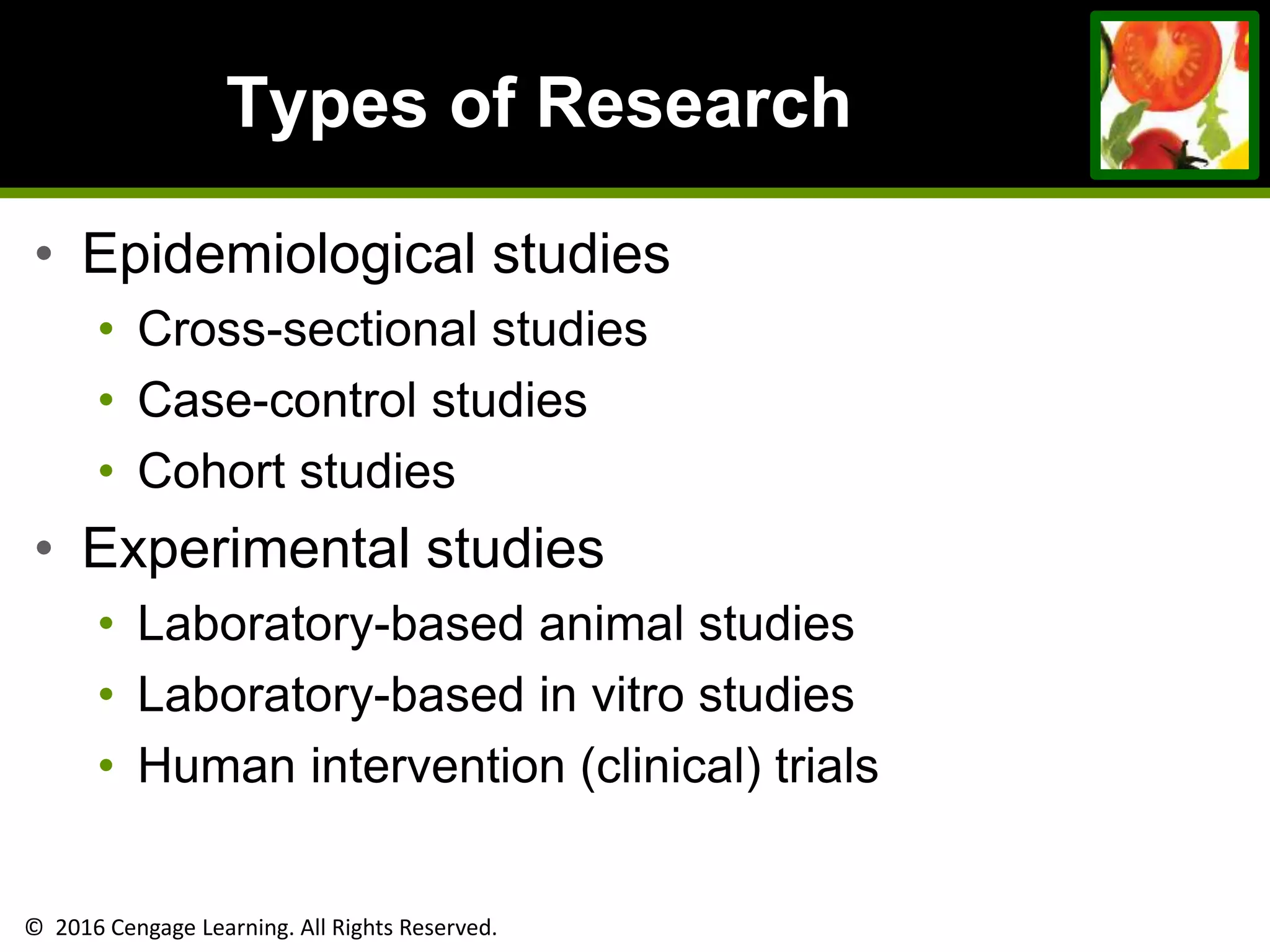 Types of Research

• Epidemiological studies
  • Cross-sectional studies
  • Case-control studies
  • Cohort studies
• Experimental studies
  • Laboratory-based animal studies
  • Laboratory-based in vitro studies
  • Human intervention (clinical) trials

© 2016 Cengage Learning. All Rights Reserved.